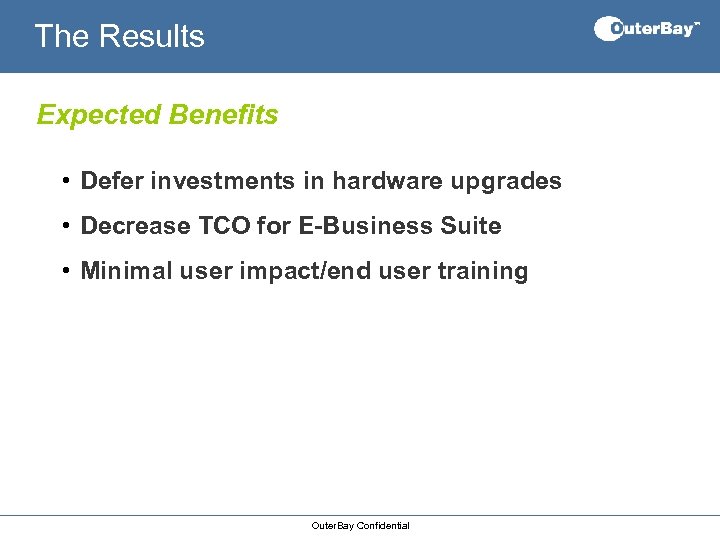 The Results

OuterBay™

Expected Benefits

• Defer investments in hardware upgrades
• Decrease TCO for E-Business Suite
• Minimal user impact/end user training

OuterBay Confidential